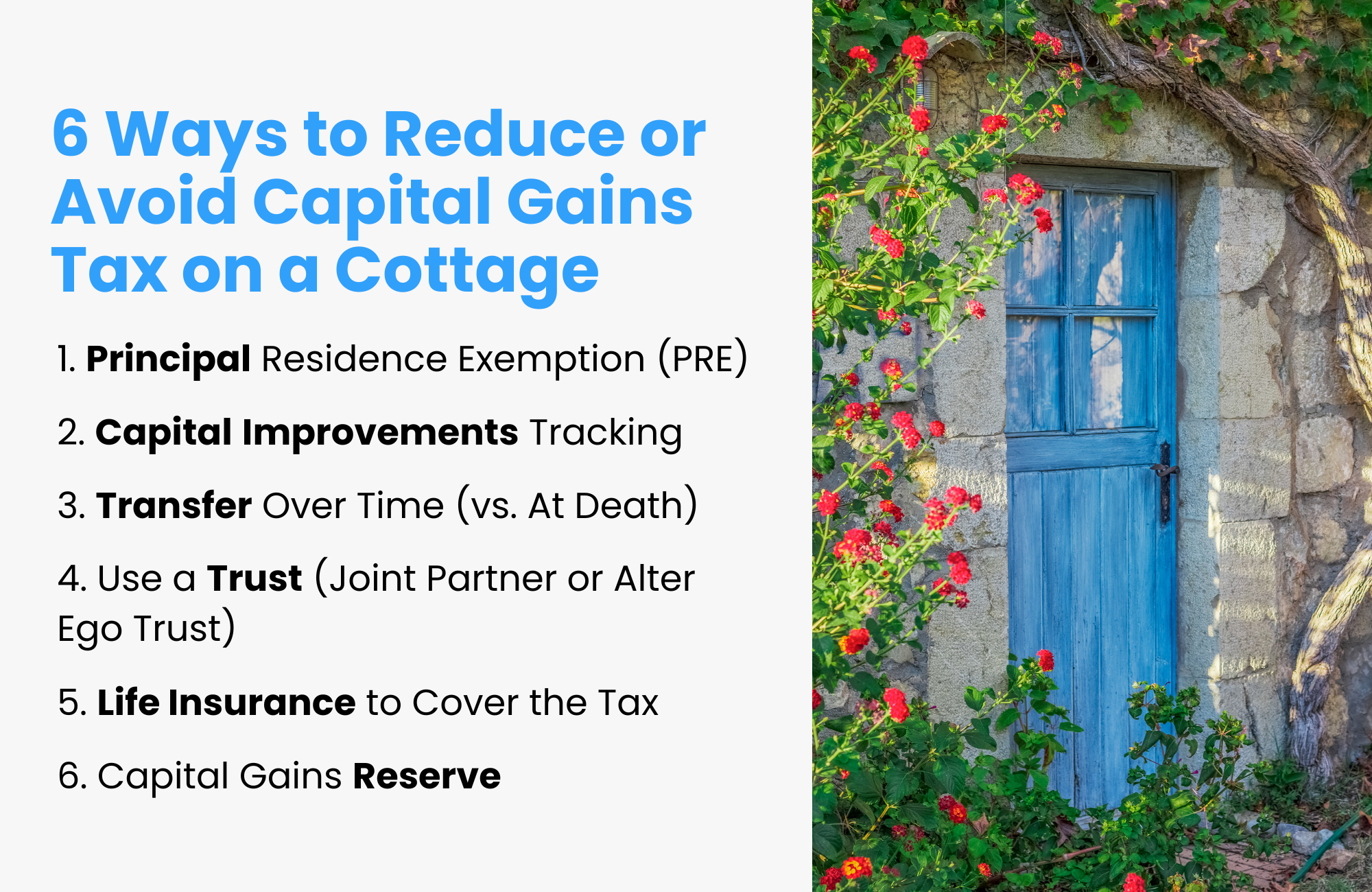 6 Ways to Reduce or Avoid Capital Gains Tax on a Cottage

1. Principal Residence Exemption (PRE)

2. Capital Improvements Tracking

3. Transfer Over Time (vs. At Death)

4. Use a Trust (Joint Partner or Alter Ego Trust)

5. Life Insurance to Cover the Tax

6. Capital Gains Reserve